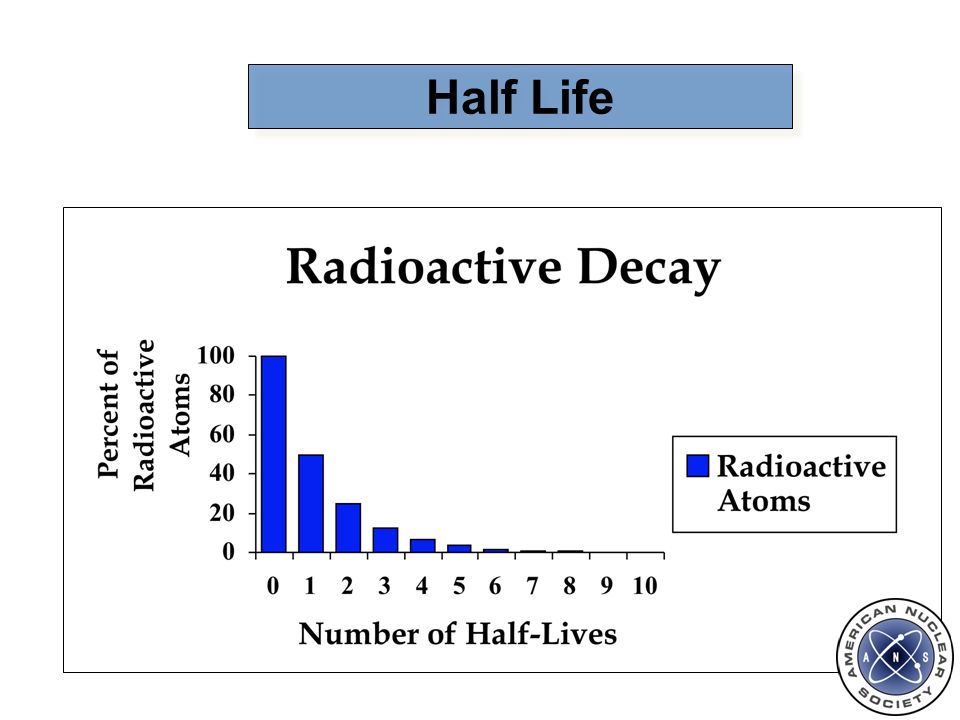 Half Life

Radioactive Decay

Percent of Radioactive Atoms

100
80
60
40
20
0

0 1 2 3 4 5 6 7 8 9 10

Number of Half-Lives

Radioactive Atoms

AMERICAN NUCLEAR SOCIETY
A N S